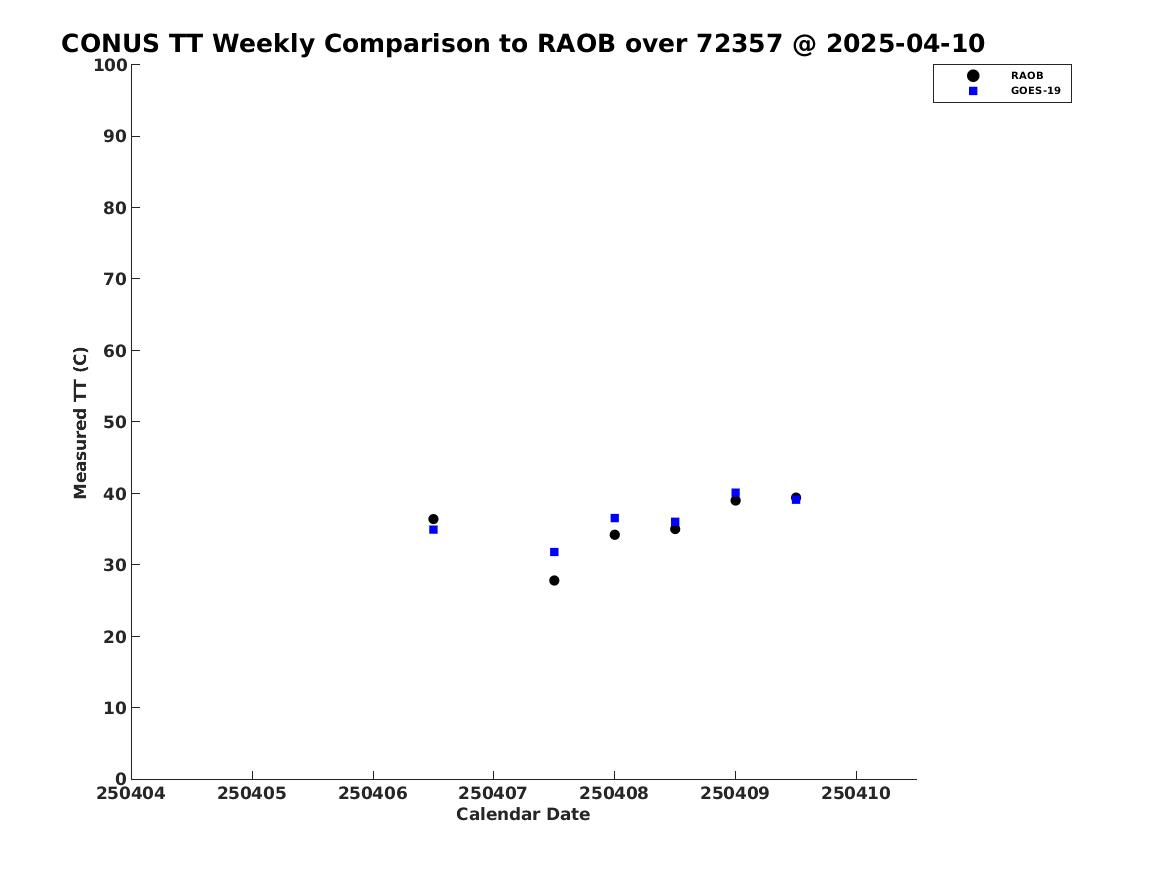 CONUS TT Weekly Comparison to RAOB over 72357 @ 2025-04-10

RAOB
GOES-19

Measured TT (C)

100
90
80
70
60
50
40
30
20
10
0

250404 250405 250406 250407 250408 250409 250410

Calendar Date